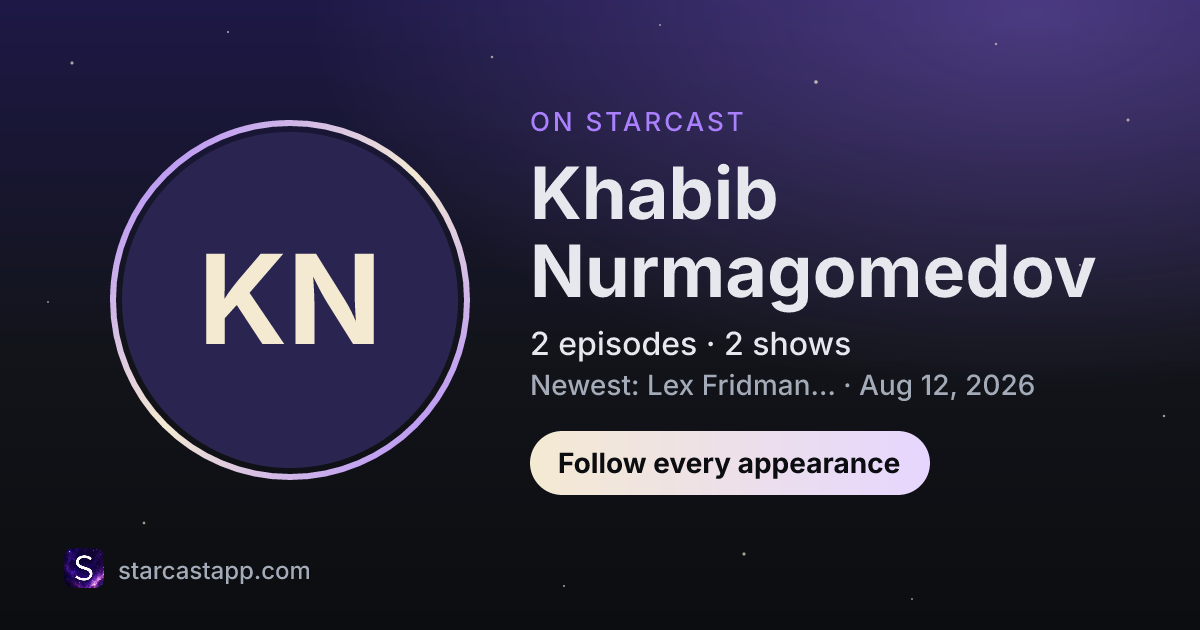 KN

ON STARCAST

Khabib Nurmagomedov

2 episodes · 2 shows

Newest: Lex Fridman... · Aug 12, 2026

Follow every appearance

S

starcastapp.com